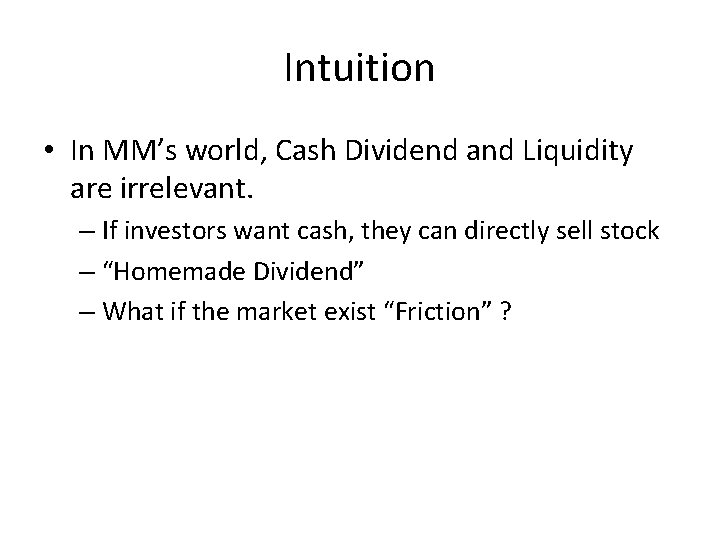 Intuition

• In MM’s world, Cash Dividend and Liquidity are irrelevant.
– If investors want cash, they can directly sell stock
– “Homemade Dividend”
– What if the market exist “Friction” ?